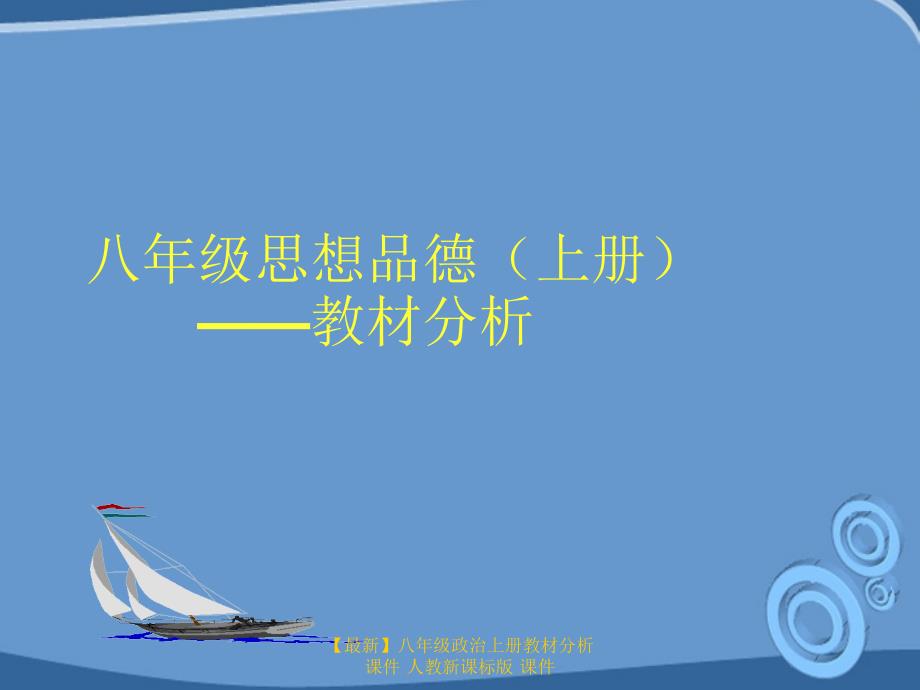 八年级思想品德（上册）
——教材分析

【最新】八年级政治上册教材分析课件 人教新课标版 课件